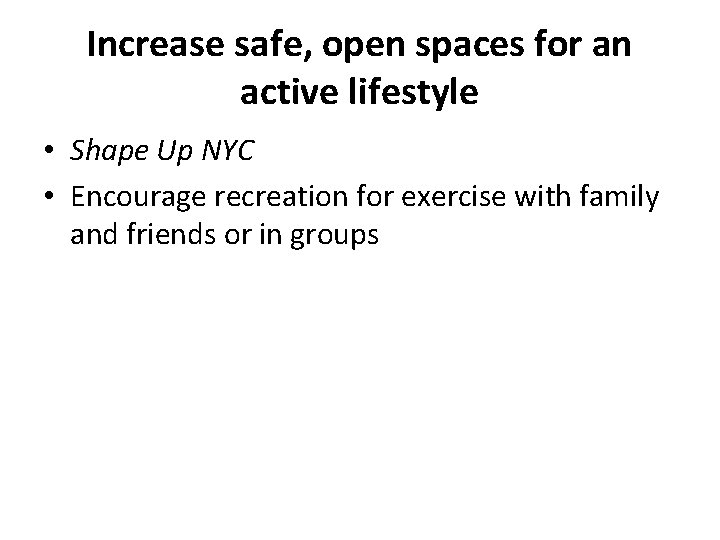 Increase safe, open spaces for an active lifestyle

• Shape Up NYC
• Encourage recreation for exercise with family and friends or in groups